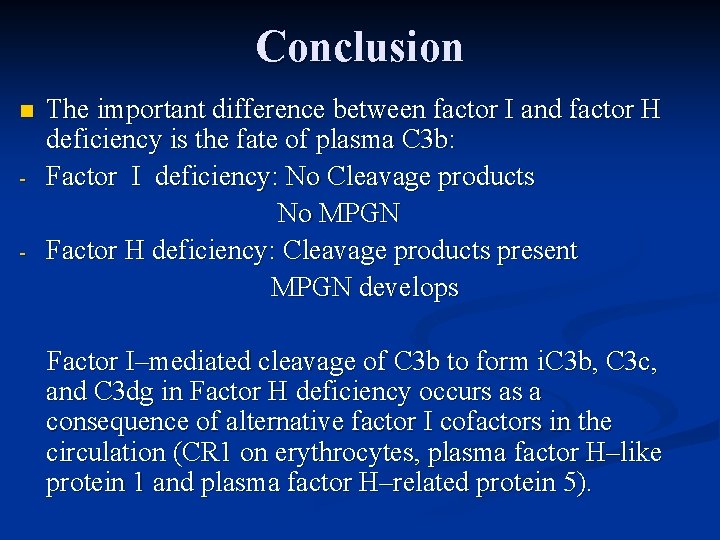 Conclusion

The important difference between factor I and factor H deficiency is the fate of plasma C3b:

- Factor I deficiency: No Cleavage products
No MPGN

- Factor H deficiency: Cleavage products present
MPGN develops

Factor I–mediated cleavage of C3b to form iC3b, C3c, and C3dg in Factor H deficiency occurs as a consequence of alternative factor I cofactors in the circulation (CR1 on erythrocytes, plasma factor H–like protein 1 and plasma factor H–related protein 5).